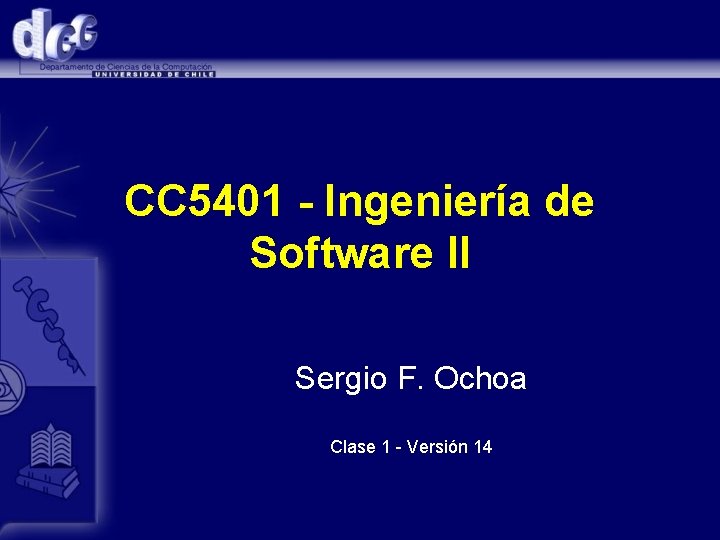 dcc

Departamento de Ciencias de la Computación
UNIVERSIDAD DE CHILE

CC5401 - Ingeniería de Software II

Sergio F. Ochoa

Clase 1 - Versión 14